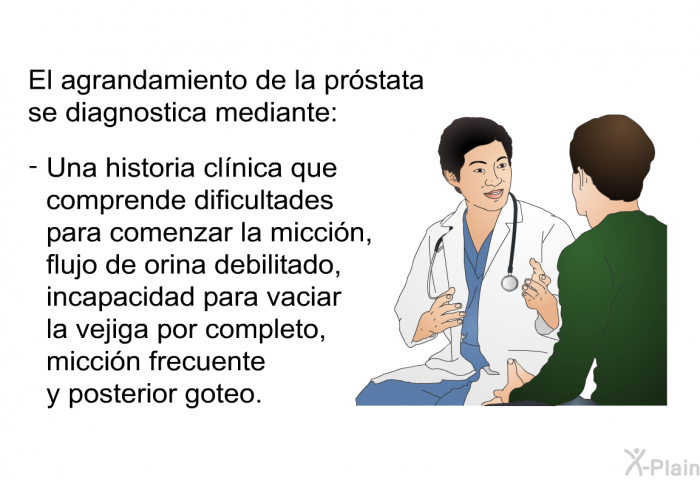 El agrandamiento de la próstata se diagnostica mediante:

- Una historia clínica que comprende dificultades para comenzar la micción, flujo de orina debilitado, incapacidad para vaciar la vejiga por completo, micción frecuente y posterior goteo.

X-Plain